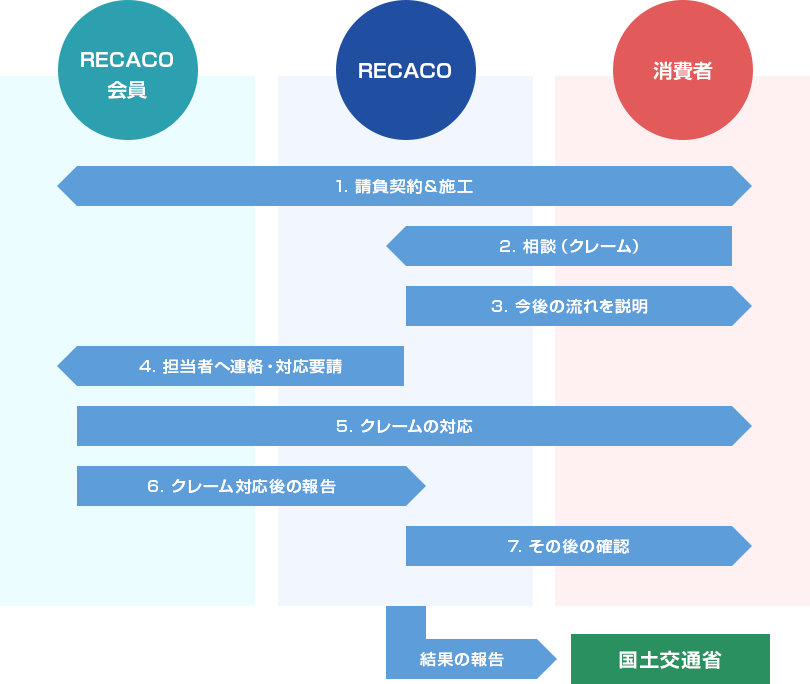 RECACO
会員

RECACO

消費者

1. 請負契約＆施工

2. 相談（クレーム）

3. 今後の流れを説明

4. 担当者へ連絡・対応要請

5. クレームの対応

6. クレーム対応後の報告

7. その後の確認

結果の報告

国土交通省